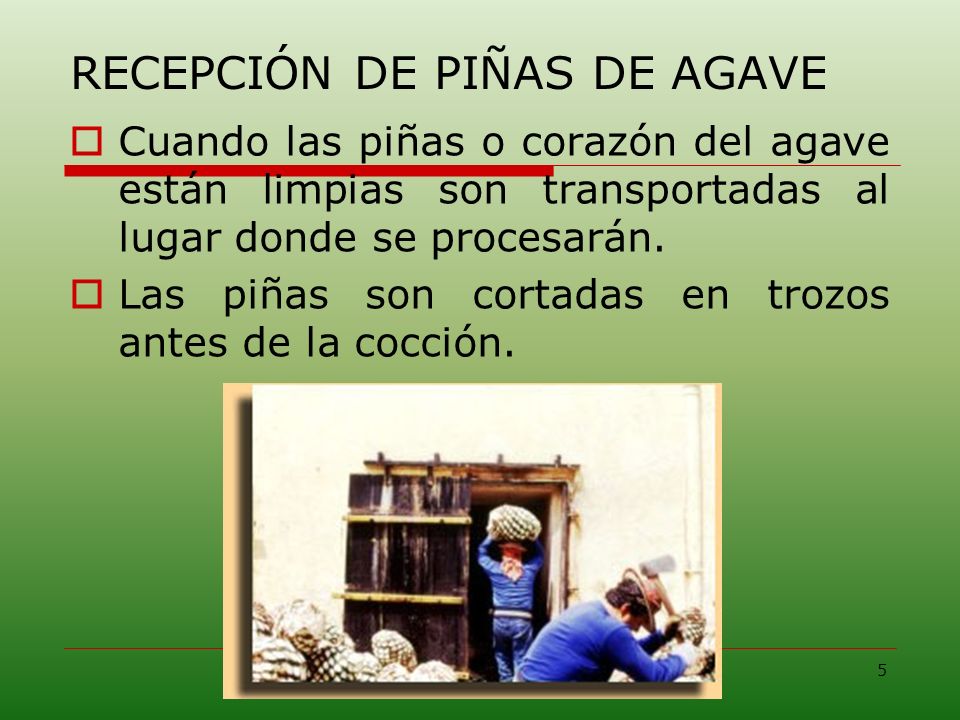 RECEPCIÓN DE PIÑAS DE AGAVE

Cuando las piñas o corazón del agave están limpias son transportadas al lugar donde se procesarán.

Las piñas son cortadas en trozos antes de la cocción.

5